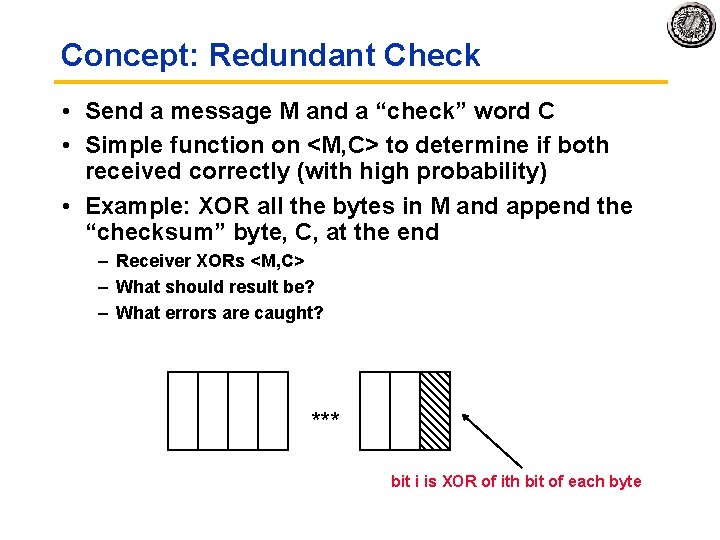 Concept: Redundant Check

• Send a message M and a “check” word C
• Simple function on <M,C> to determine if both received correctly (with high probability)
• Example: XOR all the bytes in M and append the “checksum” byte, C, at the end
  – Receiver XORs <M,C>
  – What should result be?
  – What errors are caught?

***

bit i is XOR of ith bit of each byte